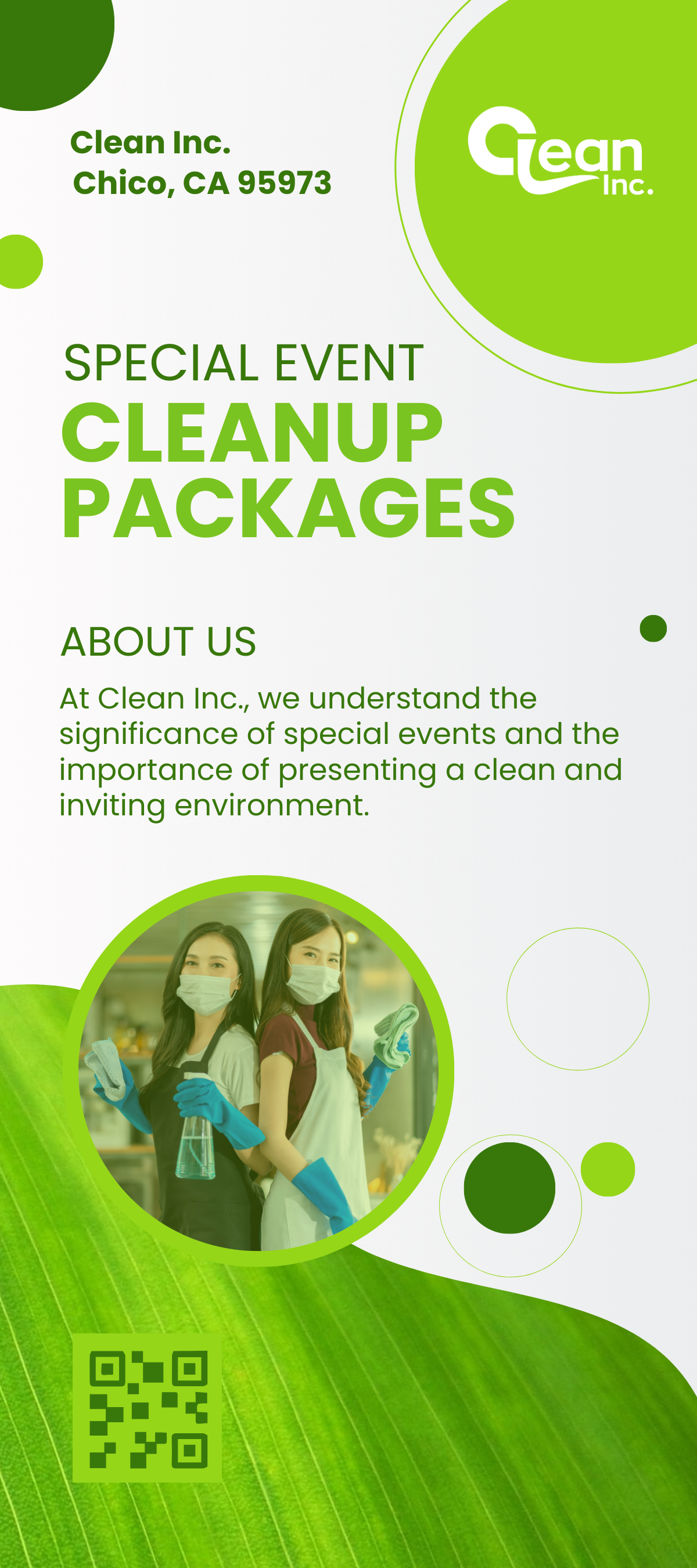 Clean Inc.
Chico, CA 95973

Clean Inc.

SPECIAL EVENT
CLEANUP PACKAGES

ABOUT US

At Clean Inc., we understand the significance of special events and the importance of presenting a clean and inviting environment.